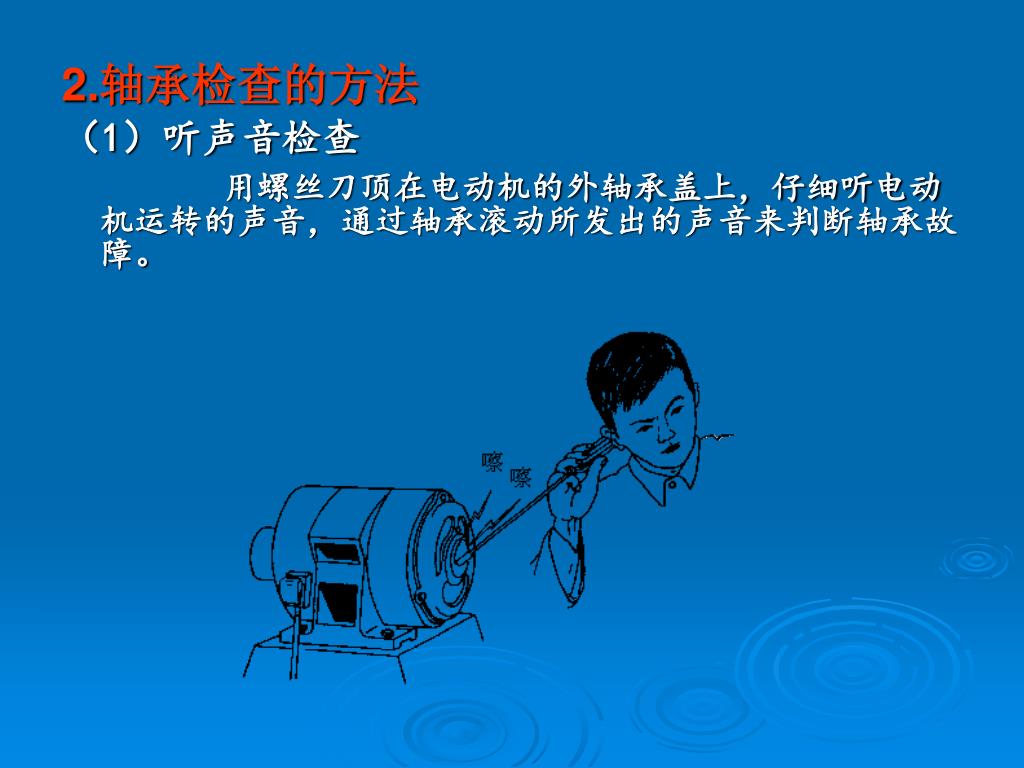 2.轴承检查的方法
（1）听声音检查

用螺丝刀顶在电动机的外轴承盖上，仔细听电动机运转的声音，通过轴承滚动所发出的声音来判断轴承故障。

嚓
嚓